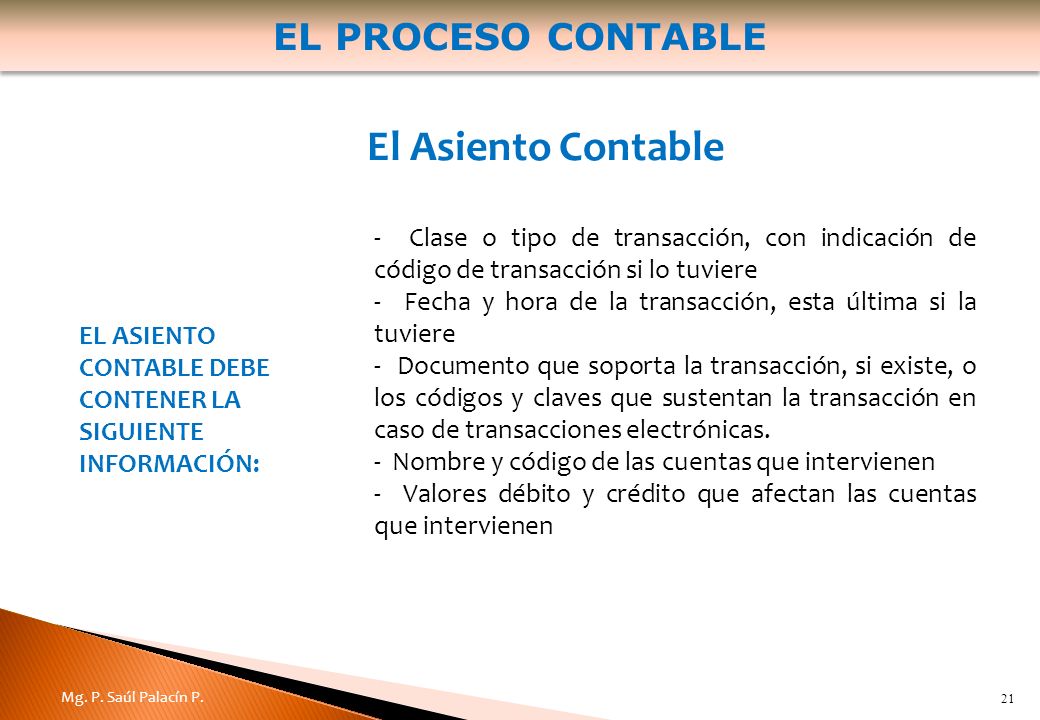 EL PROCESO CONTABLE

El Asiento Contable

EL ASIENTO CONTABLE DEBE CONTENER LA SIGUIENTE INFORMACIÓN:

- Clase o tipo de transacción, con indicación de código de transacción si lo tuviere
- Fecha y hora de la transacción, esta última si la tuviere
- Documento que soporta la transacción, si existe, o los códigos y claves que sustentan la transacción en caso de transacciones electrónicas.
- Nombre y código de las cuentas que intervienen
- Valores débito y crédito que afectan las cuentas que intervienen

Mg. P. Saúl Palacín P.

21